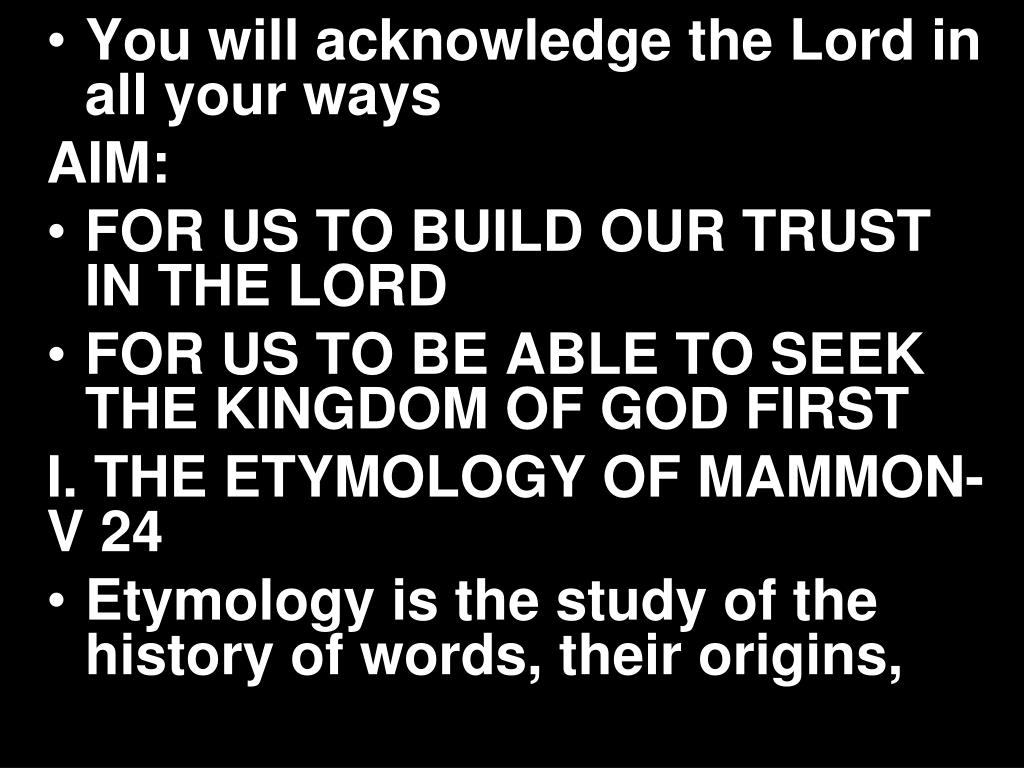 • You will acknowledge the Lord in all your ways

AIM:

• FOR US TO BUILD OUR TRUST IN THE LORD

• FOR US TO BE ABLE TO SEEK THE KINGDOM OF GOD FIRST

I. THE ETYMOLOGY OF MAMMON- V 24

• Etymology is the study of the history of words, their origins,